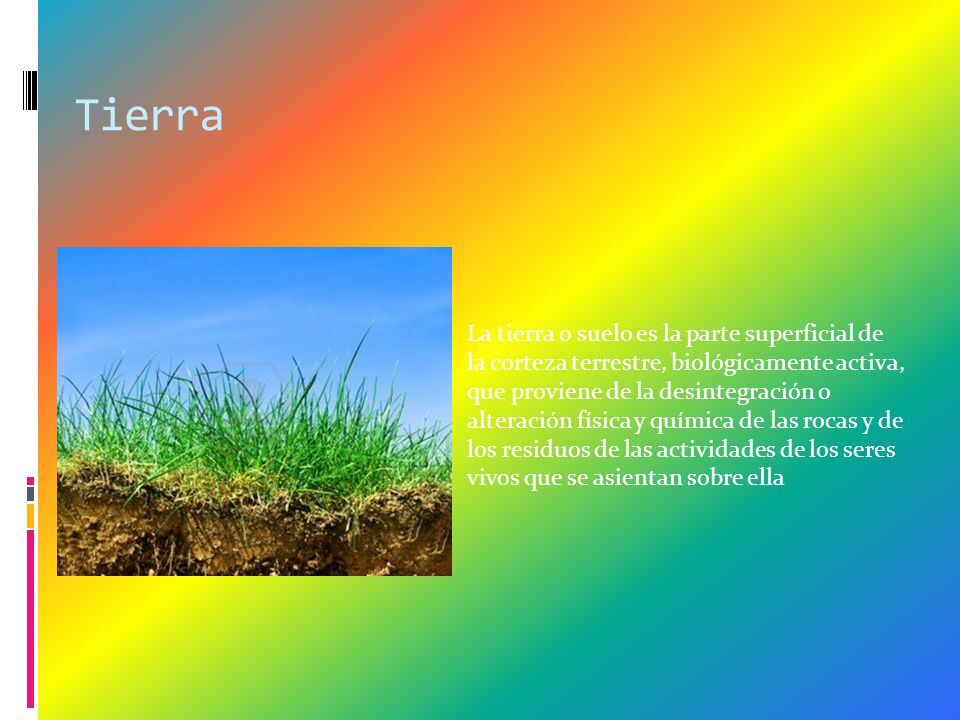 Tierra

La tierra o suelo es la parte superficial de la corteza terrestre, biológicamente activa, que proviene de la desintegración o alteración física y química de las rocas y de los residuos de las actividades de los seres vivos que se asientan sobre ella